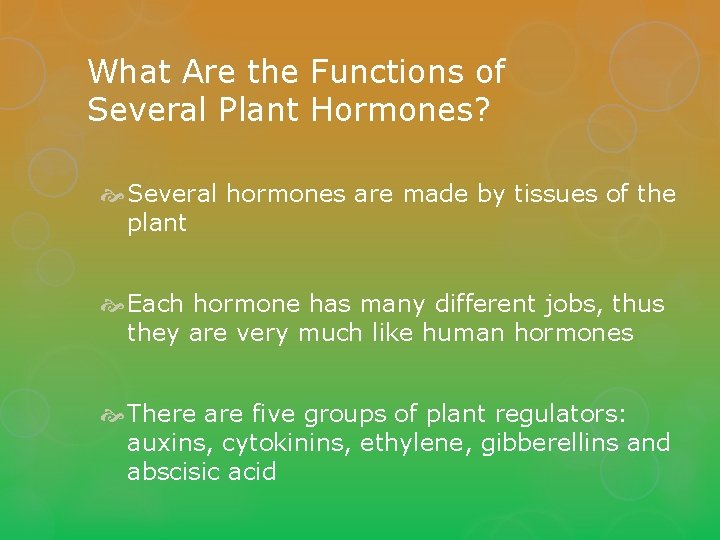 What Are the Functions of Several Plant Hormones?

Several hormones are made by tissues of the plant

Each hormone has many different jobs, thus they are very much like human hormones

There are five groups of plant regulators: auxins, cytokinins, ethylene, gibberellins and abscisic acid